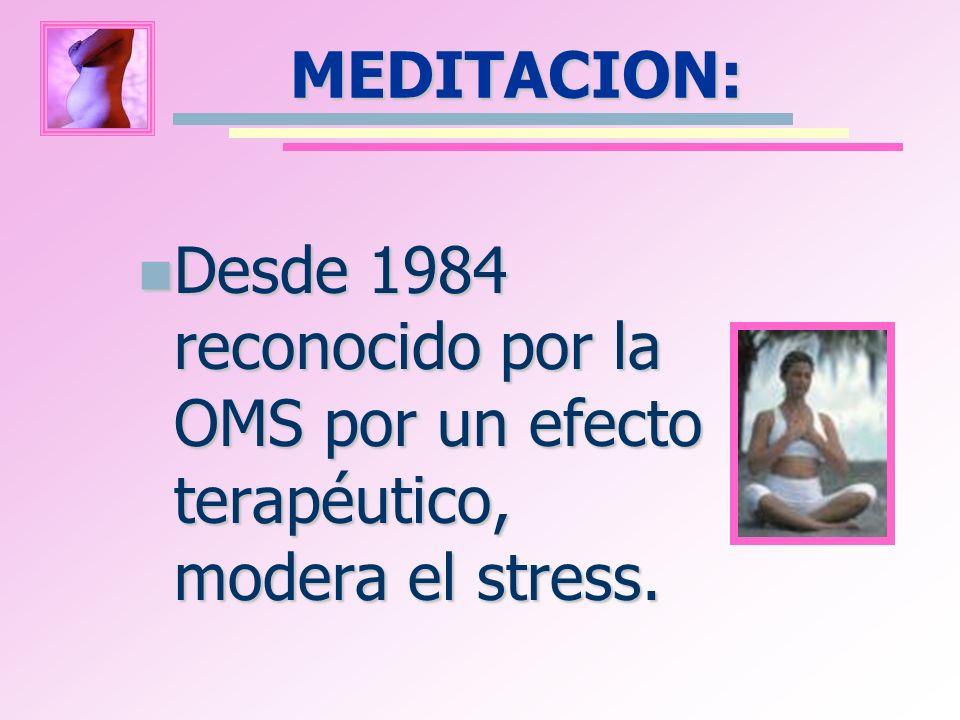 MEDITACION:

Desde 1984 reconocido por la OMS por un efecto terapéutico, modera el stress.